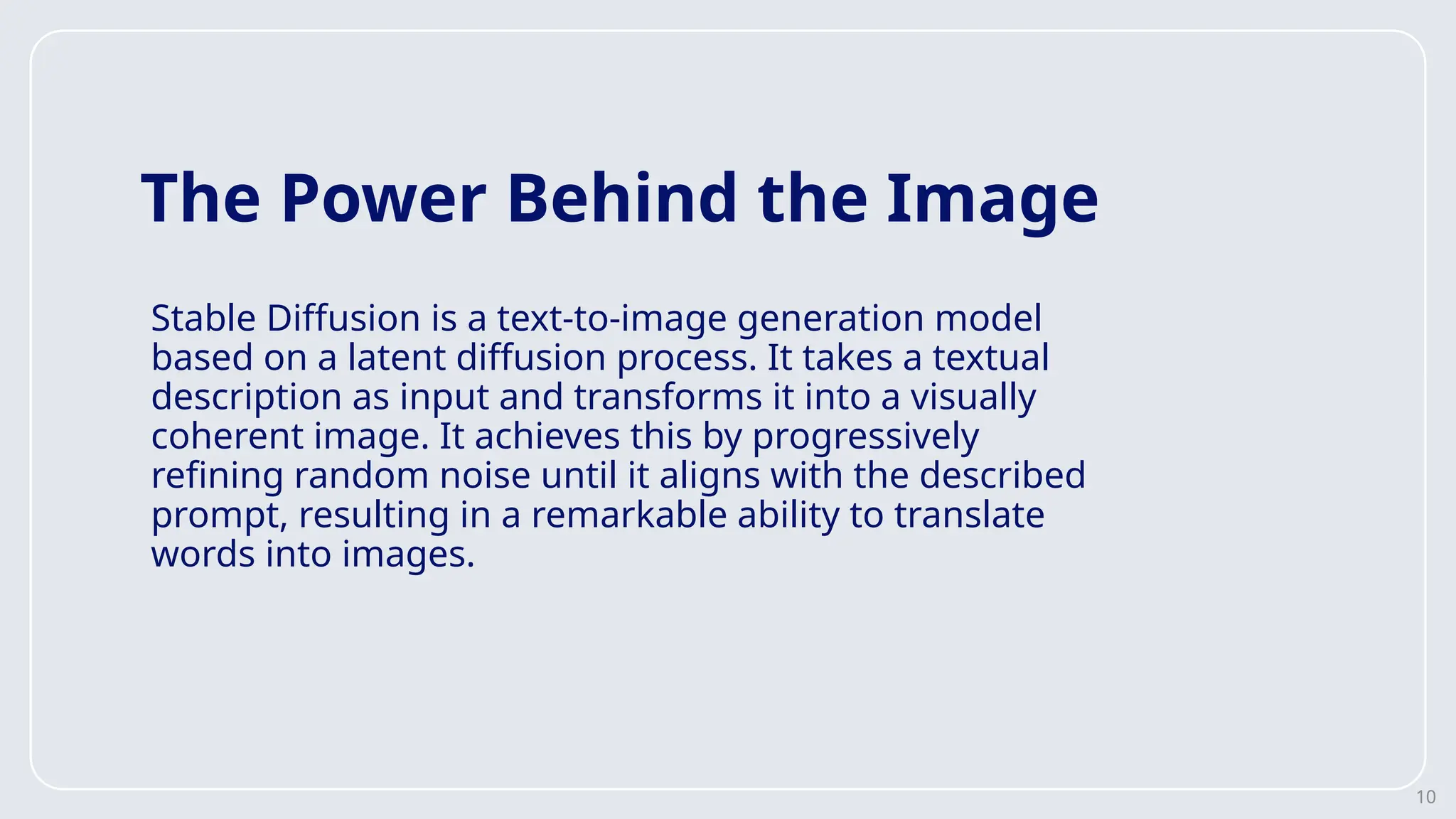 The Power Behind the Image

Stable Diffusion is a text-to-image generation model based on a latent diffusion process. It takes a textual description as input and transforms it into a visually coherent image. It achieves this by progressively refining random noise until it aligns with the described prompt, resulting in a remarkable ability to translate words into images.

10